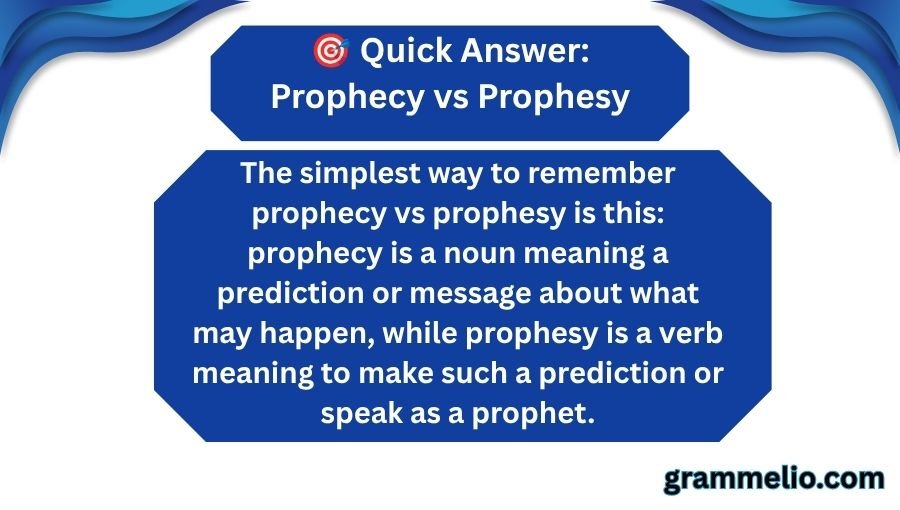 🎯 Quick Answer:
Prophecy vs Prophesy

The simplest way to remember prophecy vs prophesy is this: prophecy is a noun meaning a prediction or message about what may happen, while prophesy is a verb meaning to make such a prediction or speak as a prophet.

grammelio.com